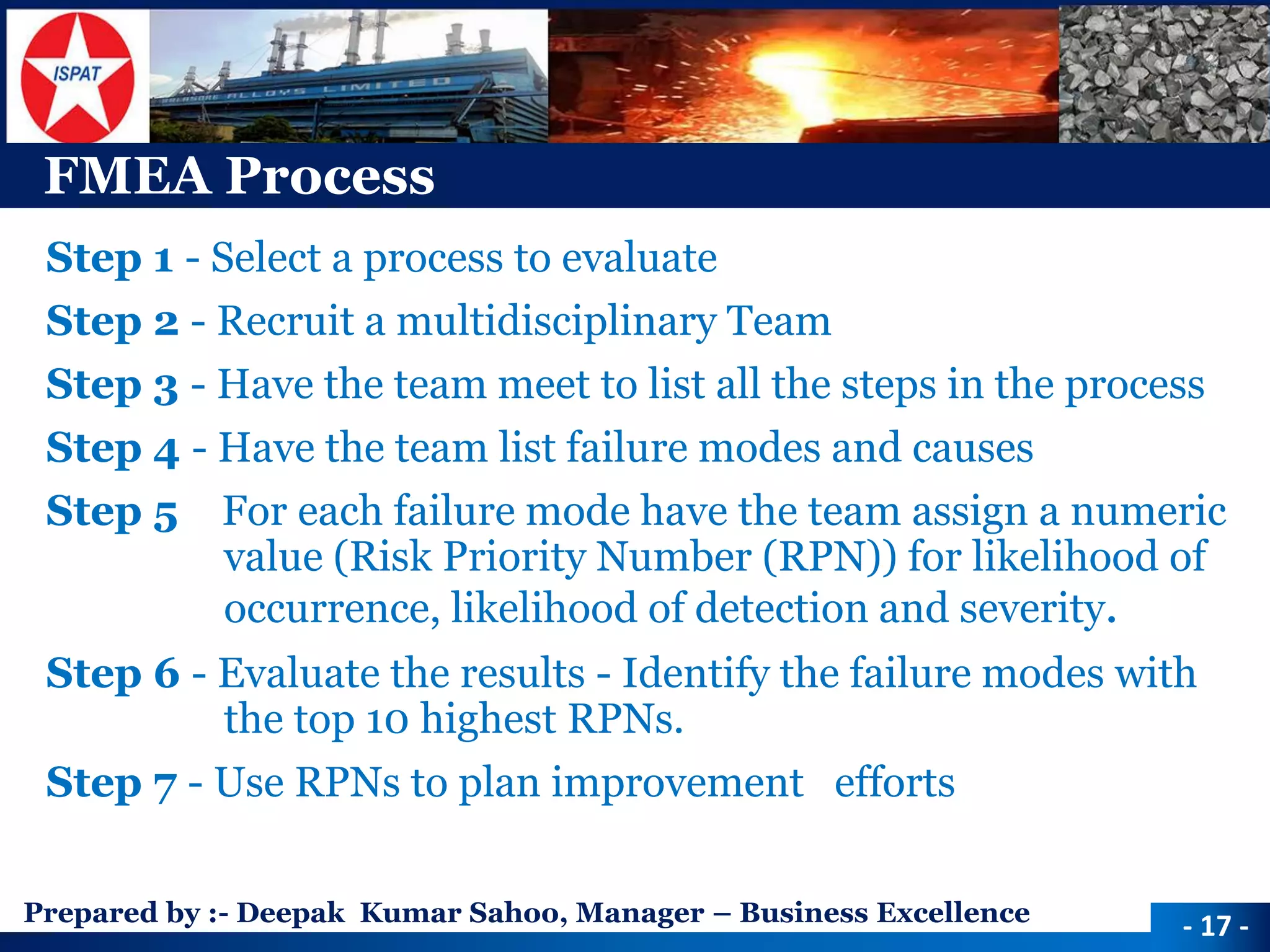 ISPAT

BALASORE ALLOYS LIMITED

FMEA Process

Step 1 - Select a process to evaluate

Step 2 - Recruit a multidisciplinary Team

Step 3 - Have the team meet to list all the steps in the process

Step 4 - Have the team list failure modes and causes

Step 5 For each failure mode have the team assign a numeric value (Risk Priority Number (RPN)) for likelihood of occurrence, likelihood of detection and severity.

Step 6 - Evaluate the results - Identify the failure modes with the top 10 highest RPNs.

Step 7 - Use RPNs to plan improvement efforts

Prepared by :- Deepak Kumar Sahoo, Manager – Business Excellence

- 17 -